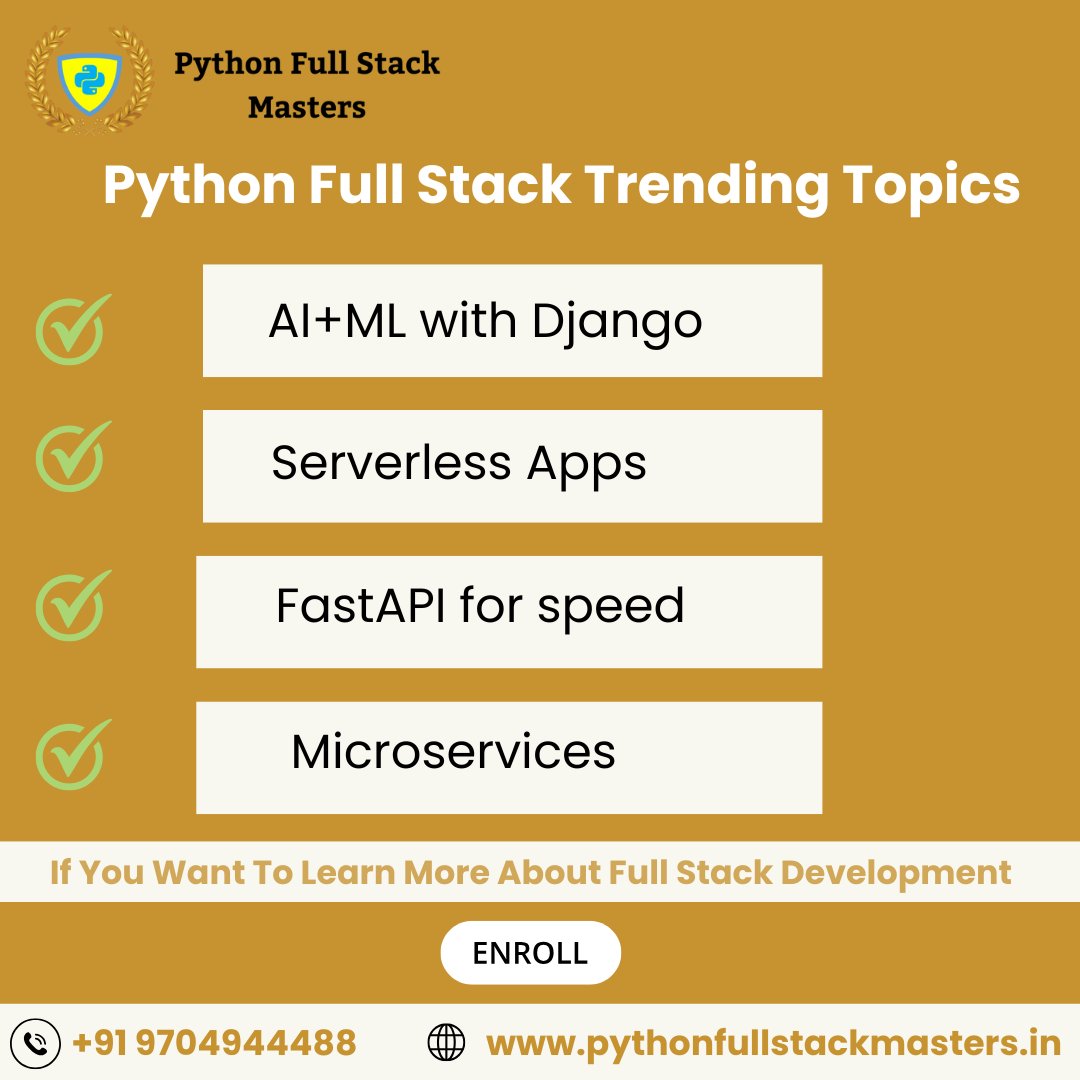 Python Full Stack Masters

Python Full Stack Trending Topics

AI+ML with Django

Serverless Apps

FastAPI for speed

Microservices

If You Want To Learn More About Full Stack Development

ENROLL

+91 9704944488

www.pythonfullstackmasters.in